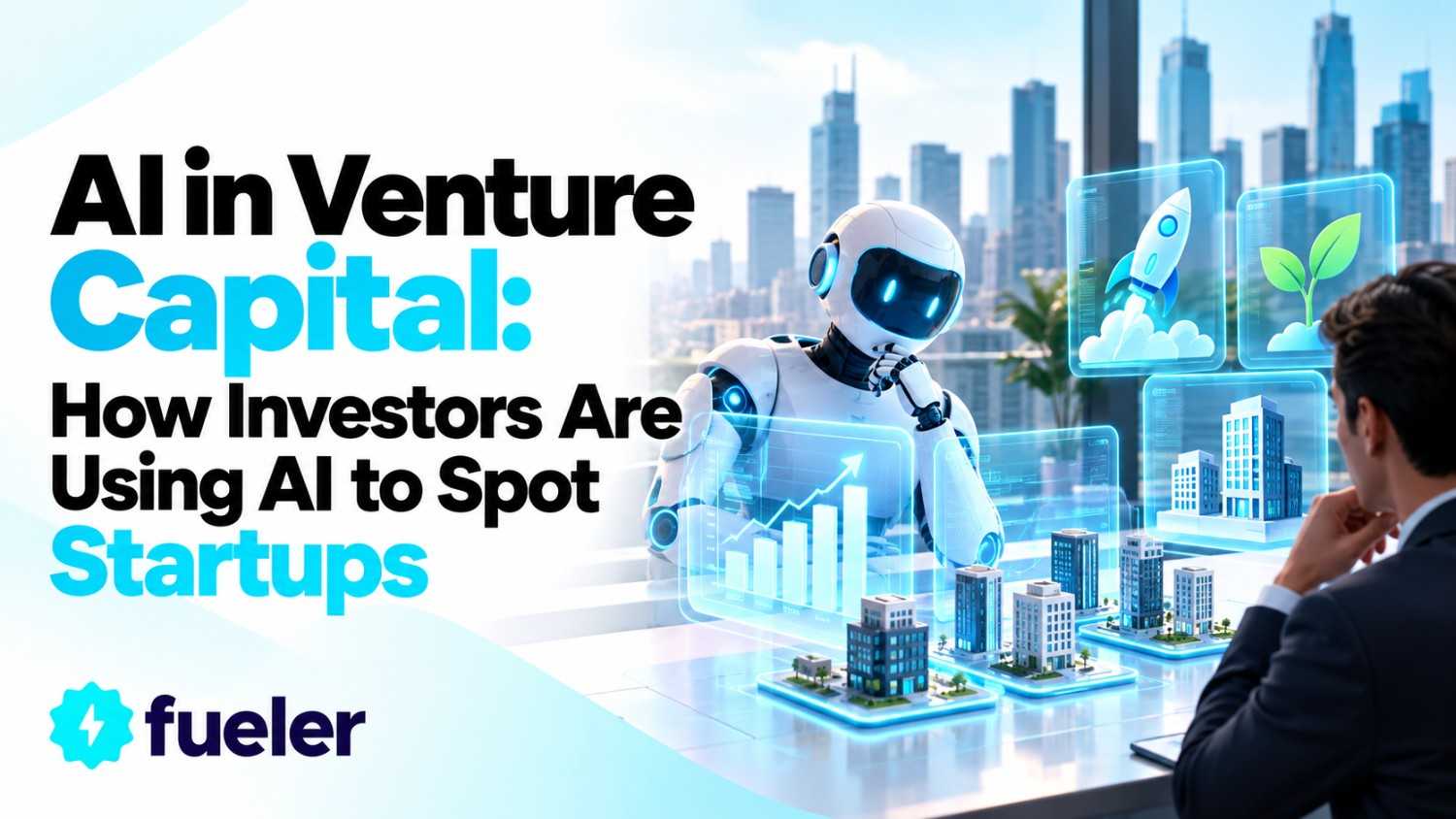 AI in Venture Capital: How Investors Are Using AI to Spot Startups

fueler